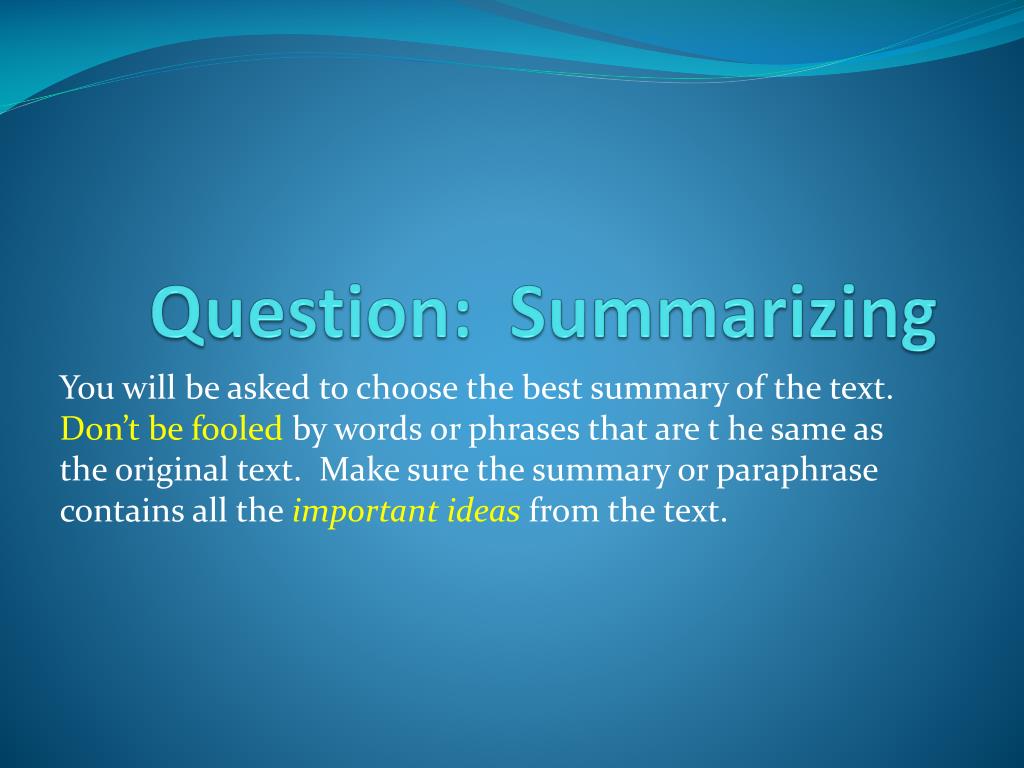 Question: Summarizing

You will be asked to choose the best summary of the text. Don’t be fooled by words or phrases that are t he same as the original text. Make sure the summary or paraphrase contains all the important ideas from the text.